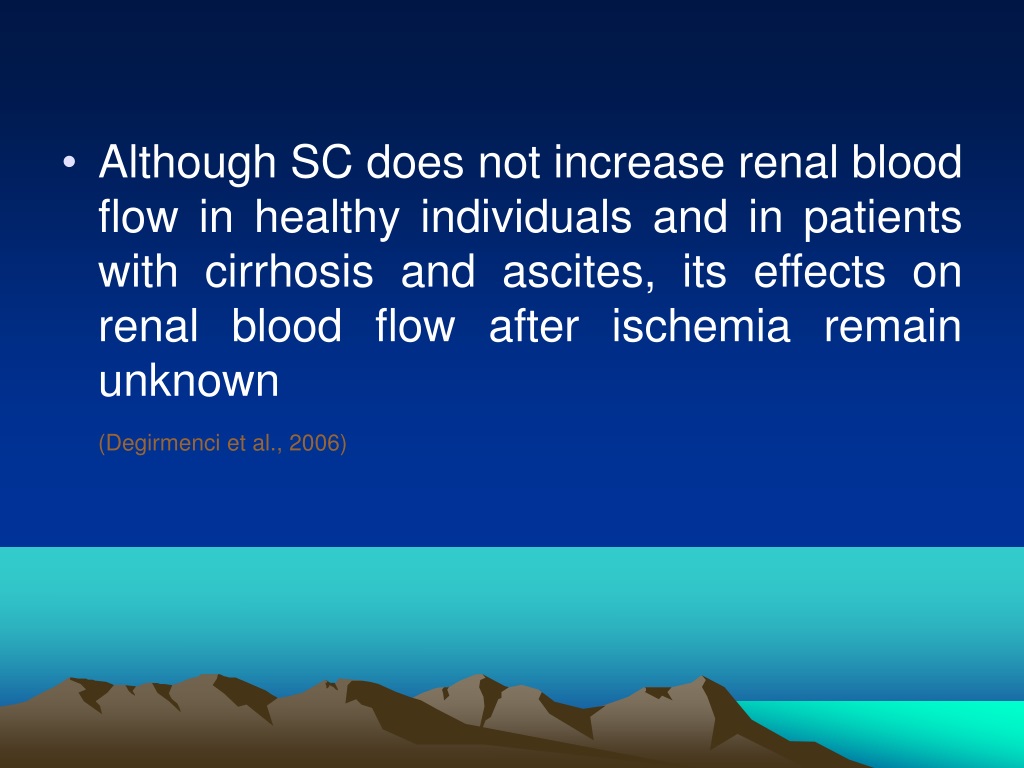 • Although SC does not increase renal blood flow in healthy individuals and in patients with cirrhosis and ascites, its effects on renal blood flow after ischemia remain unknown

(Degirmenci et al., 2006)